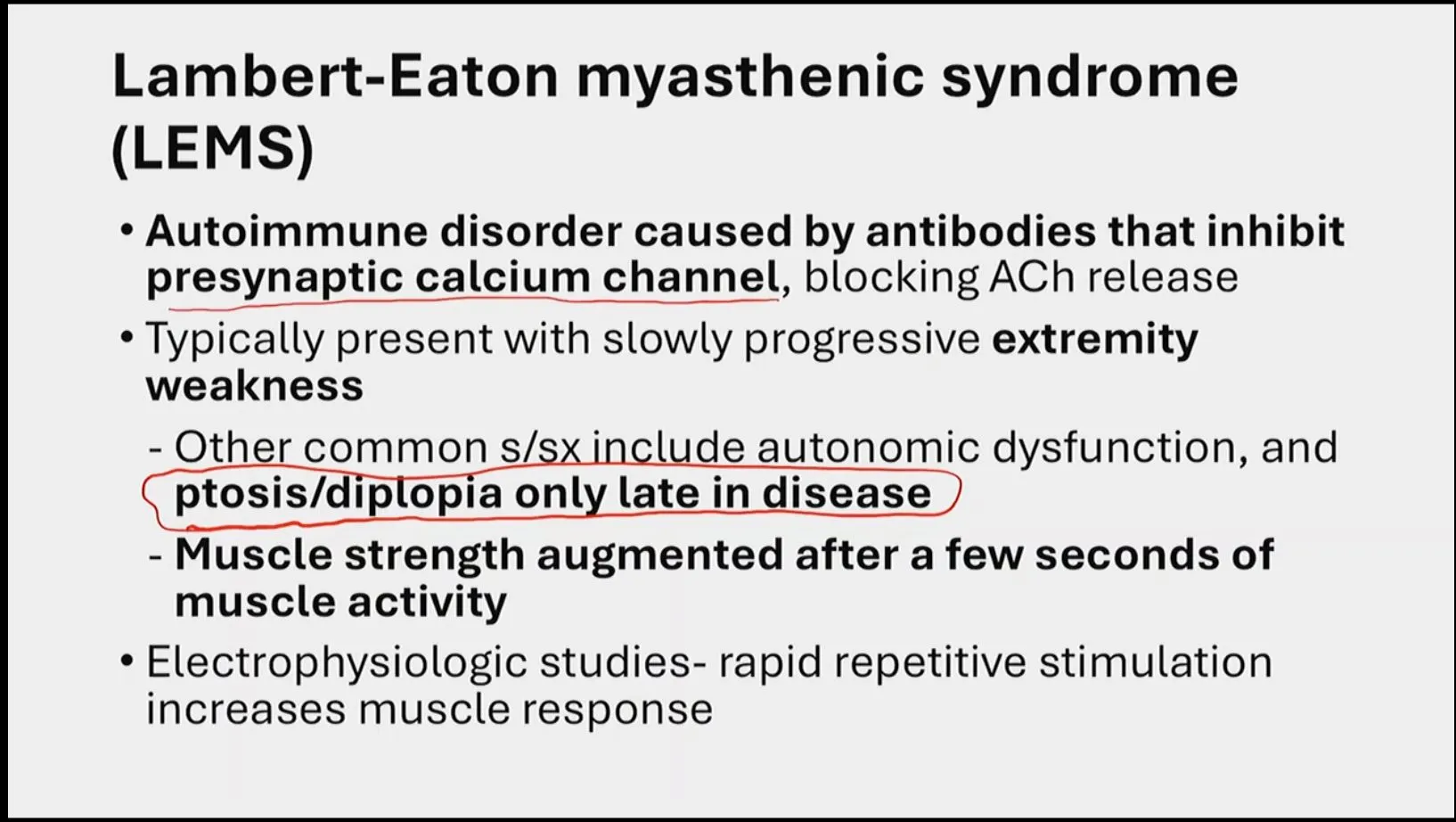 Lambert-Eaton myasthenic syndrome (LEMS)

• Autoimmune disorder caused by antibodies that inhibit presynaptic calcium channel, blocking ACh release

• Typically present with slowly progressive extremity weakness

- Other common s/sx include autonomic dysfunction, and ptosis/diplopia only late in disease

- Muscle strength augmented after a few seconds of muscle activity

• Electrophysiologic studies- rapid repetitive stimulation increases muscle response